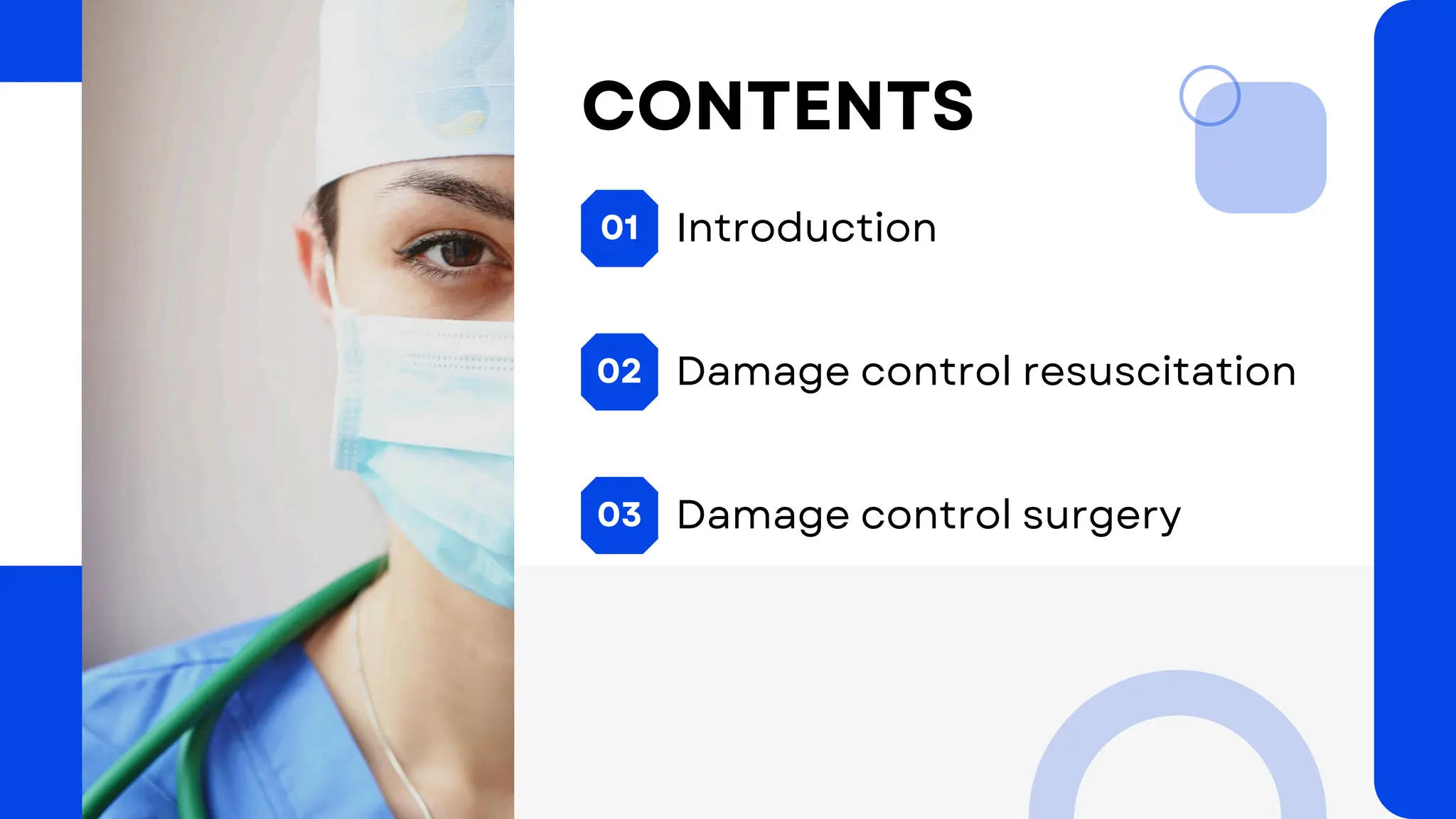 CONTENTS

01 Introduction

02 Damage control resuscitation

03 Damage control surgery